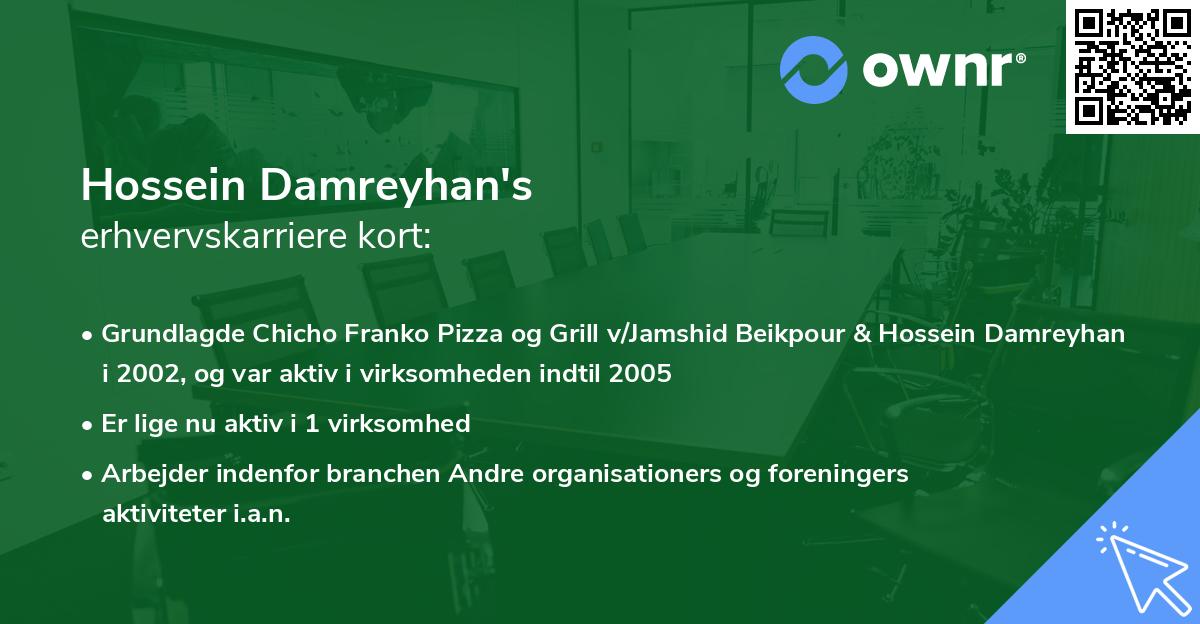 ownr®

Hossein Damreyhan's
erhvervskarriere kort:

• Grundlagde Chicho Franko Pizza og Grill v/Jamshid Beikpour & Hossein Damreyhan i 2002, og var aktiv i virksomheden indtil 2005
• Er lige nu aktiv i 1 virksomhed
• Arbejder indenfor branchen Andre organisationers og foreningers aktiviteter i.a.n.